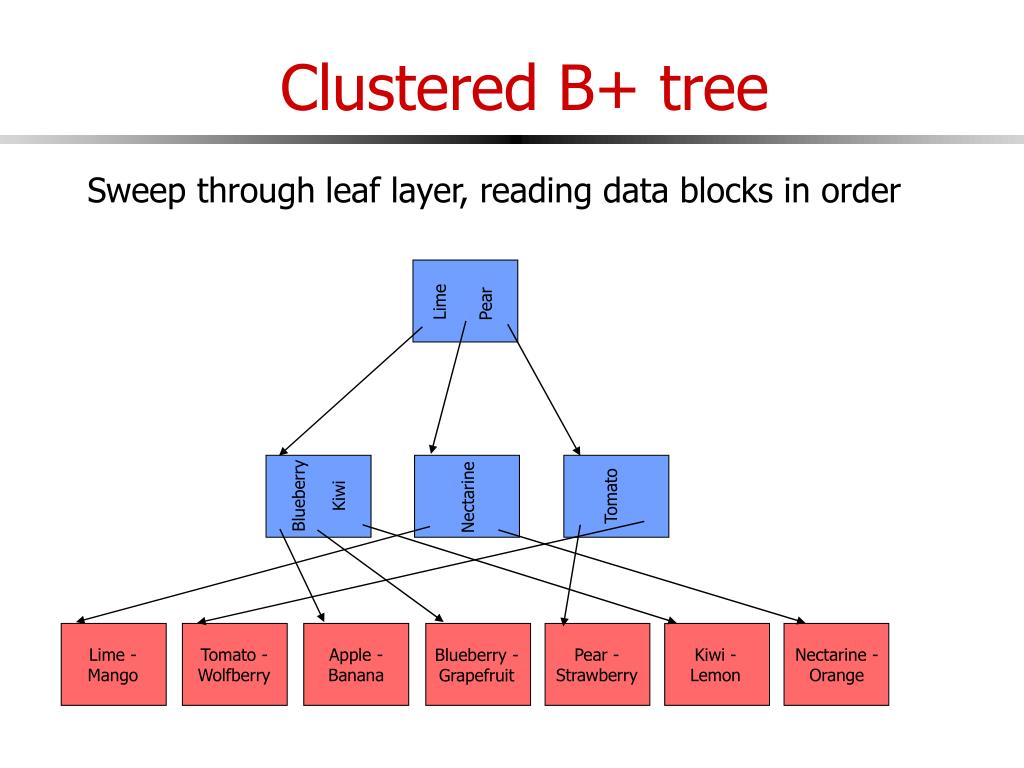 Clustered B+ tree

Sweep through leaf layer, reading data blocks in order

Lime Pear

Blueberry Kiwi

Nectarine

Tomato

Lime - Mango

Tomato - Wolfberry

Apple - Banana

Blueberry - Grapefruit

Pear - Strawberry

Kiwi - Lemon

Nectarine - Orange